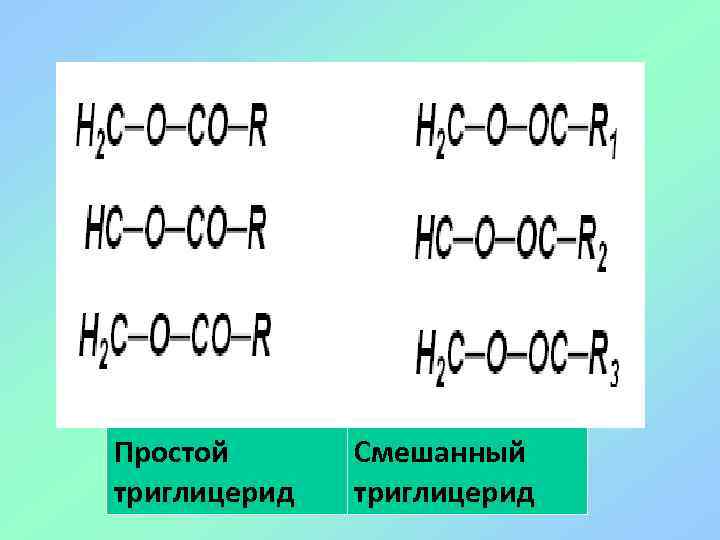 $H_2C-O-CO-R$
$HC-O-CO-R$
$H_2C-O-CO-R$

$H_2C-O-OC-R_1$
$HC-O-OC-R_2$
$H_2C-O-OC-R_3$

| Простой триглицерид | Смешанный триглицерид |
|---|---|